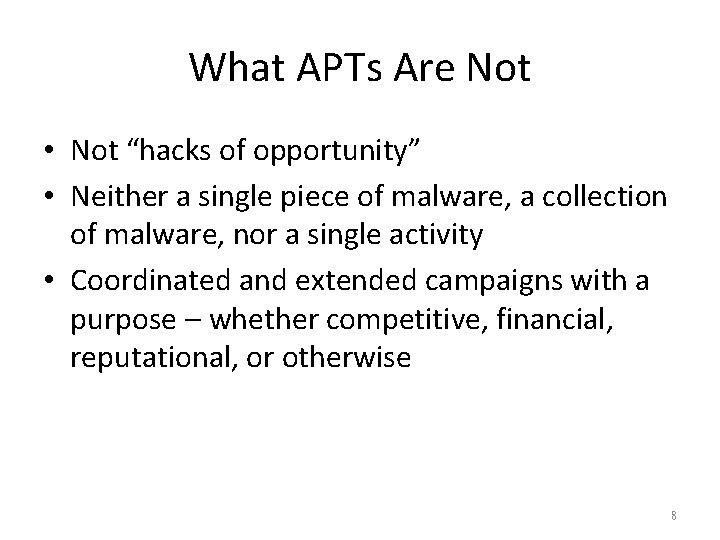 What APTs Are Not

• Not “hacks of opportunity”
• Neither a single piece of malware, a collection of malware, nor a single activity
• Coordinated and extended campaigns with a purpose – whether competitive, financial, reputational, or otherwise

8